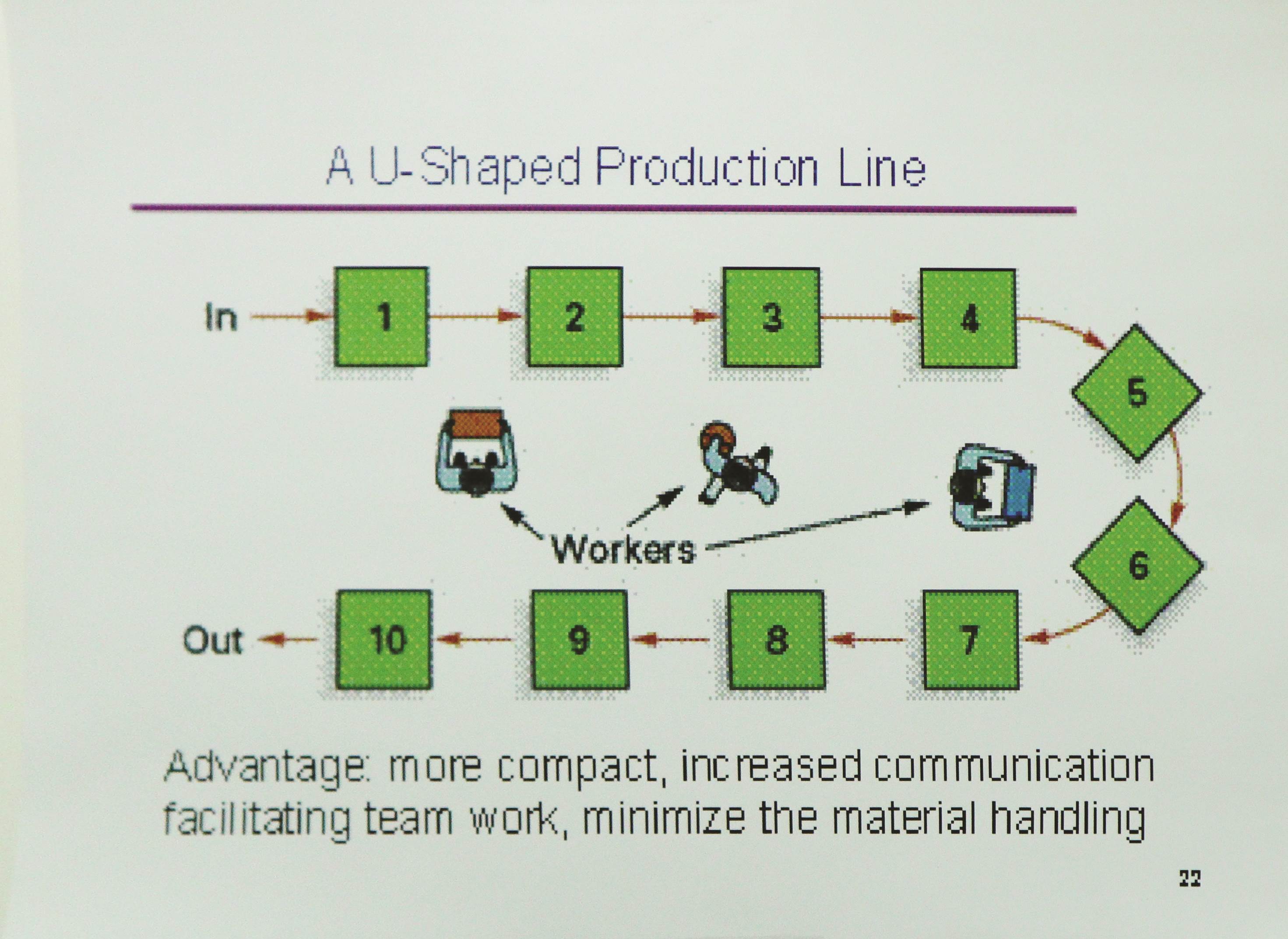 A U-Shaped Production Line

In

1

2

3

4

5

6

Workers

Out

10

9

8

7

Advantage: more compact, increased communication facilitating team work, minimize the material handling

22